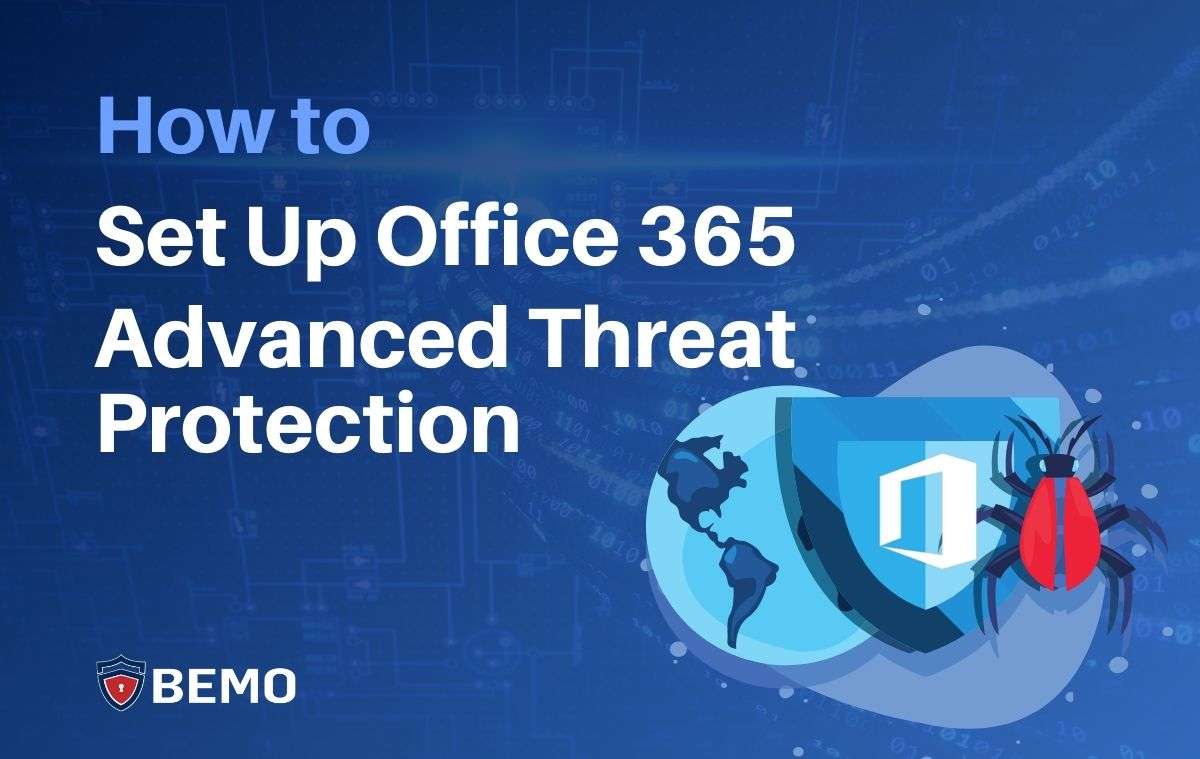 How to

Set Up Office 365 Advanced Threat Protection

BEMO